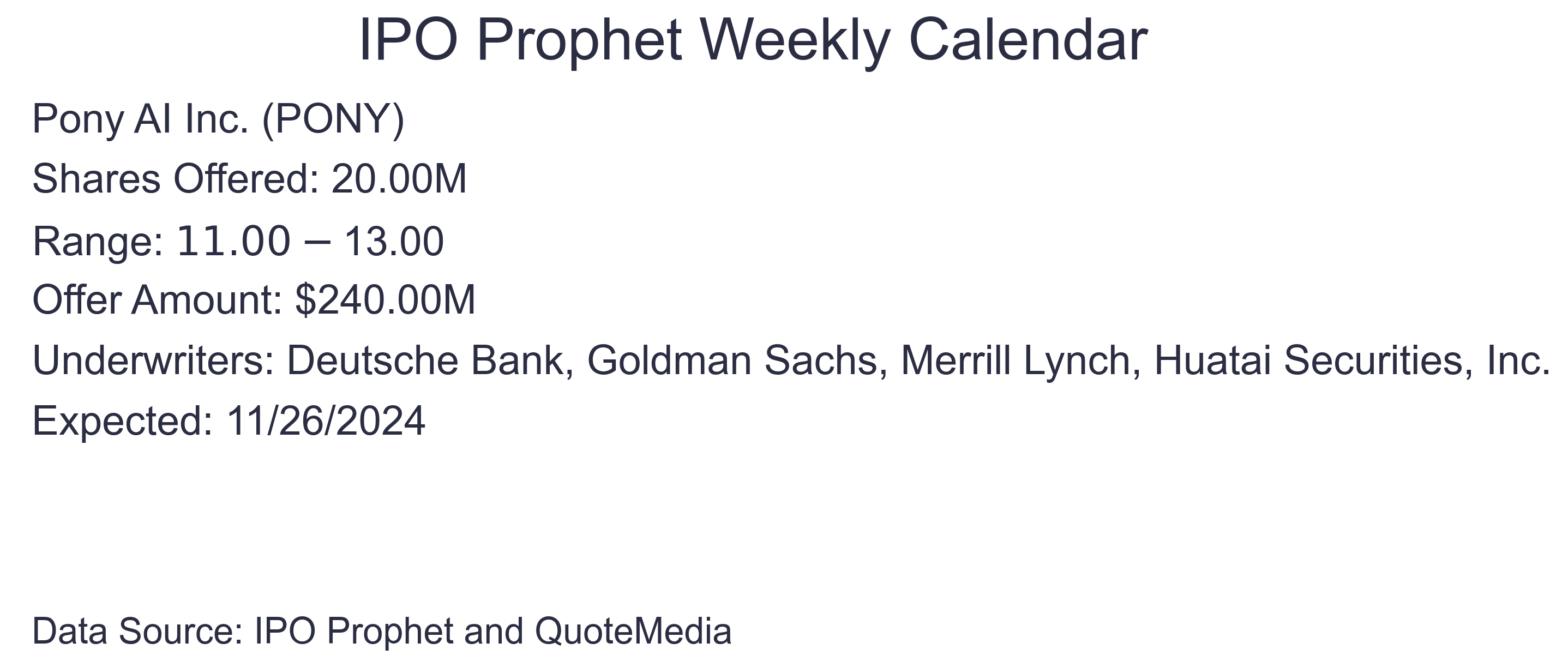 IPO Prophet Weekly Calendar

Pony AI Inc. (PONY)

Shares Offered: 20.00M

Range: 11.00 – 13.00

Offer Amount: $240.00M

Underwriters: Deutsche Bank, Goldman Sachs, Merrill Lynch, Huatai Securities, Inc.

Expected: 11/26/2024

Data Source: IPO Prophet and QuoteMedia